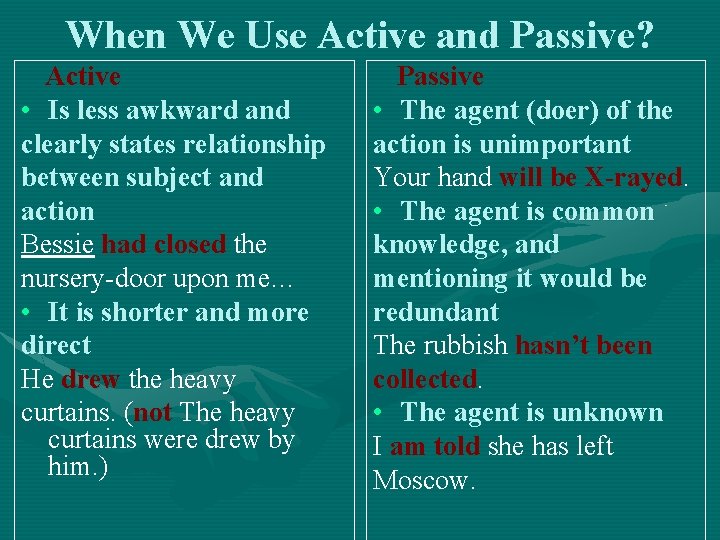 When We Use Active and Passive?

Active
• Is less awkward and clearly states relationship between subject and action
Bessie had closed the nursery-door upon me...
• It is shorter and more direct
He drew the heavy curtains. (not The heavy curtains were drew by him.)

Passive
• The agent (doer) of the action is unimportant
Your hand will be X-rayed.
• The agent is common knowledge, and mentioning it would be redundant
The rubbish hasn't been collected.
• The agent is unknown
I am told she has left Moscow.